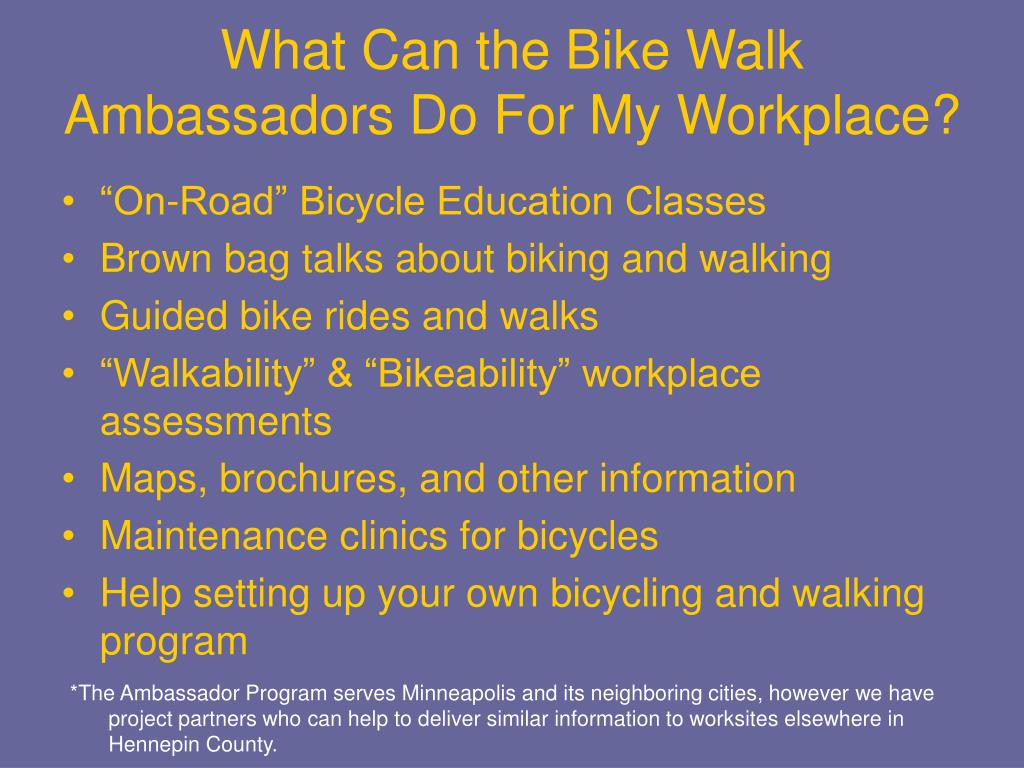 What Can the Bike Walk Ambassadors Do For My Workplace?

• “On-Road” Bicycle Education Classes
• Brown bag talks about biking and walking
• Guided bike rides and walks
• “Walkability” & “Bikeability” workplace assessments
• Maps, brochures, and other information
• Maintenance clinics for bicycles
• Help setting up your own bicycling and walking program

*The Ambassador Program serves Minneapolis and its neighboring cities, however we have project partners who can help to deliver similar information to worksites elsewhere in Hennepin County.